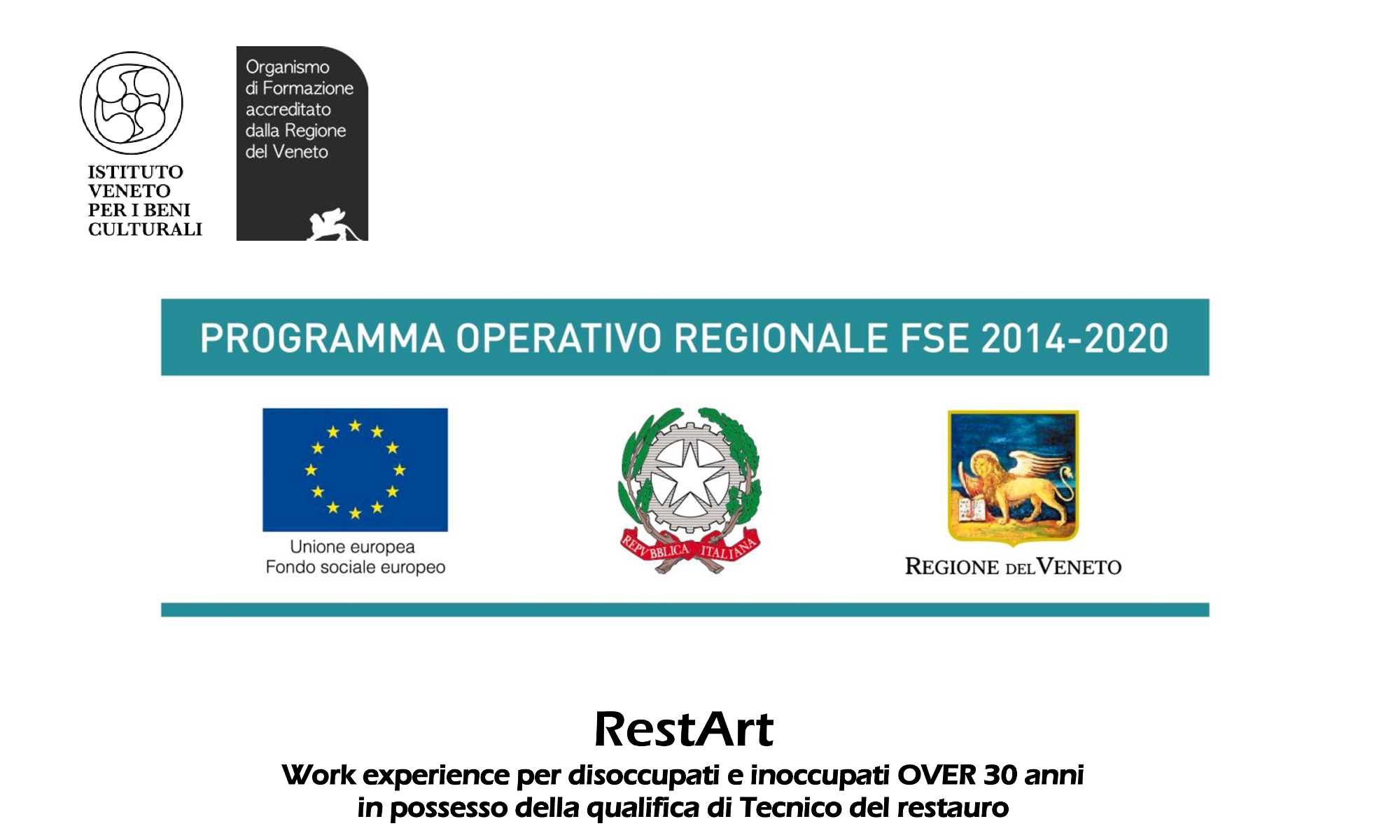 ISTITUTO VENETO PER I BENI CULTURALI

Organismo di Formazione accreditato dalla Regione del Veneto

PROGRAMMA OPERATIVO REGIONALE FSE 2014-2020

Unione europea
Fondo sociale europeo

REPVBBLICA ITALIANA

REGIONE DEL VENETO

RestArt
Work experience per disoccupati e inoccupati OVER 30 anni in possesso della qualifica di Tecnico del restauro